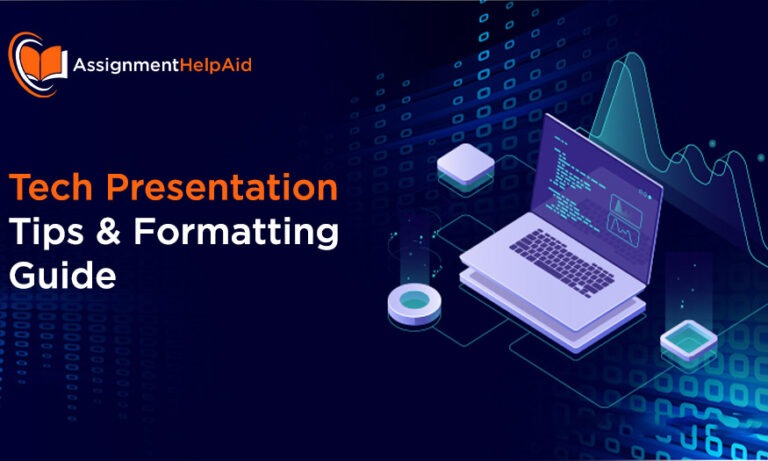 AssignmentHelpAid

Tech Presentation Tips & Formatting Guide